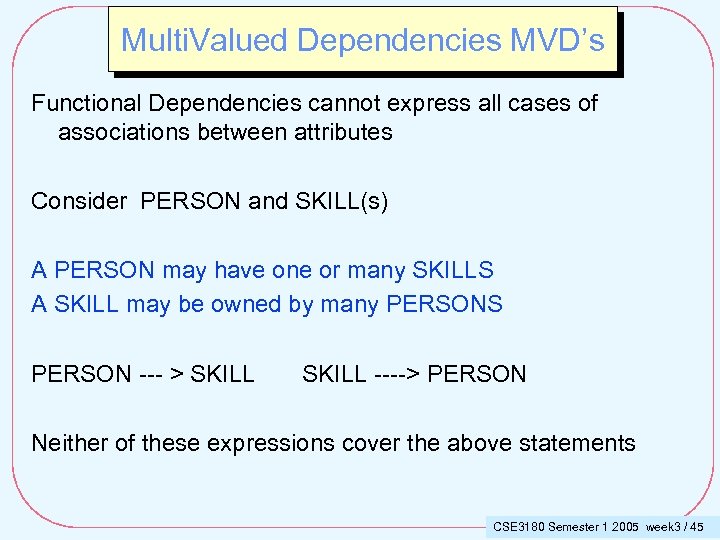 MultiValued Dependencies MVD's

Functional Dependencies cannot express all cases of associations between attributes

Consider PERSON and SKILL(s)

A PERSON may have one or many SKILLS
A SKILL may be owned by many PERSONS

PERSON --- > SKILL SKILL ----> PERSON

Neither of these expressions cover the above statements

CSE3180 Semester 1 2005 week3 / 45